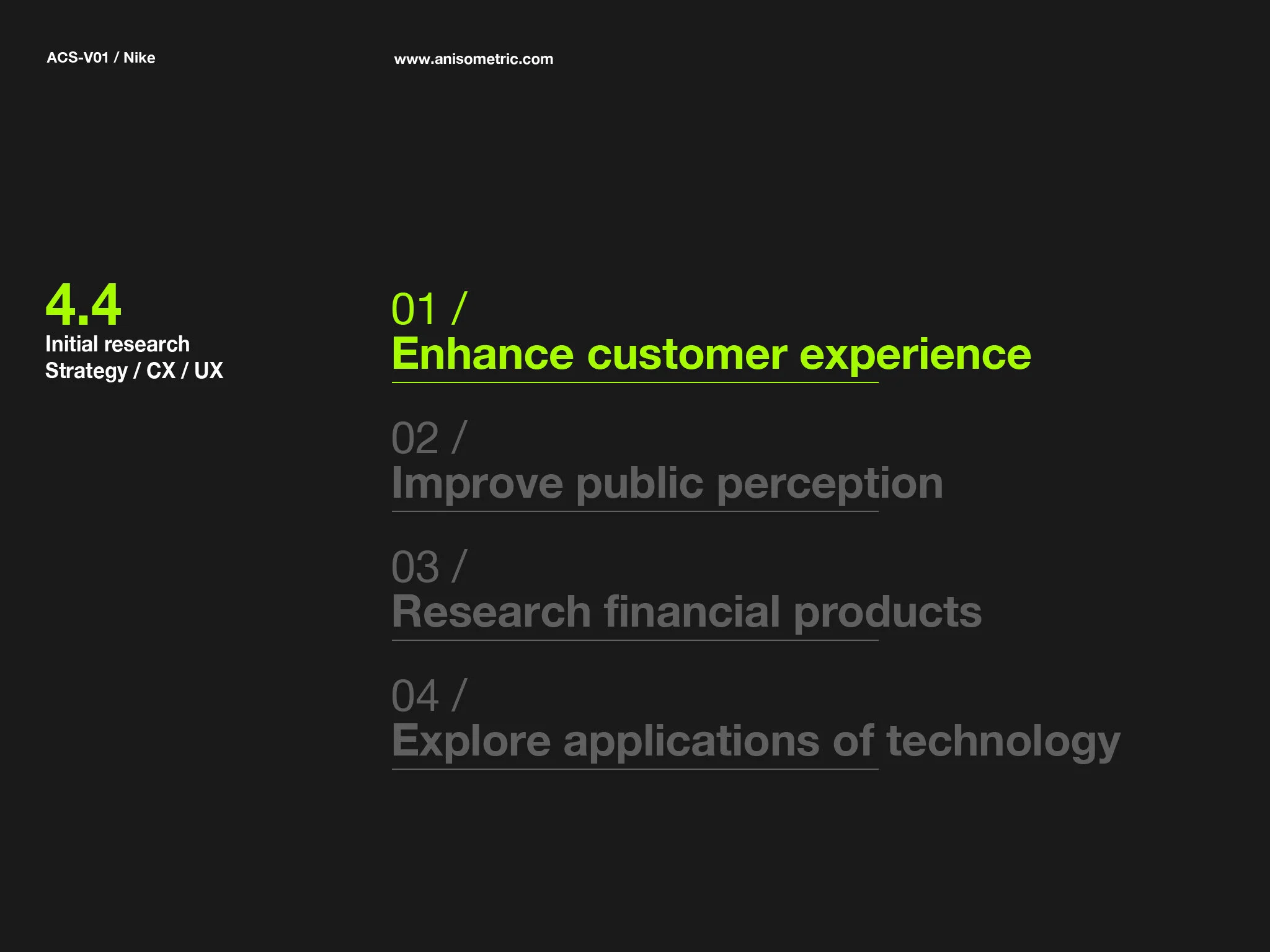 ACS-V01 / Nike

www.anisometric.com

4.4
Initial research
Strategy / CX / UX

01 /
Enhance customer experience

02 /
Improve public perception

03 /
Research financial products

04 /
Explore applications of technology